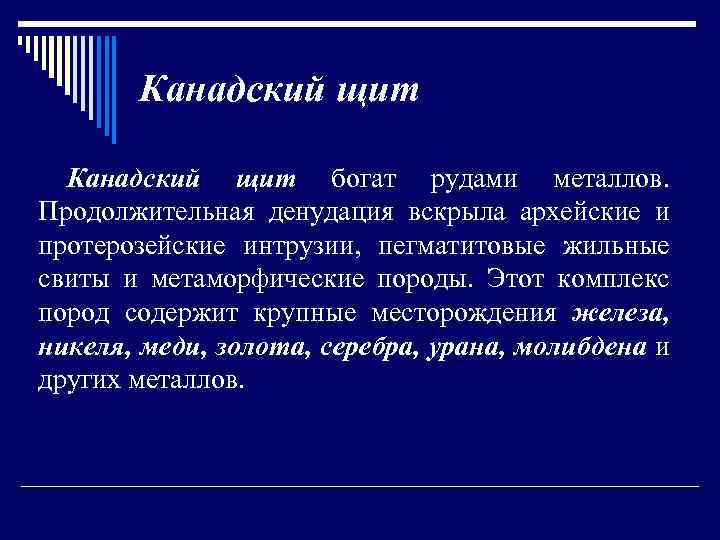 Канадский щит

Канадский щит богат рудами металлов. Продолжительная денудация вскрыла архейские и протерозейские интрузии, пегматитовые жильные свиты и метаморфические породы. Этот комплекс пород содержит крупные месторождения железа, никеля, меди, золота, серебра, урана, молибдена и других металлов.